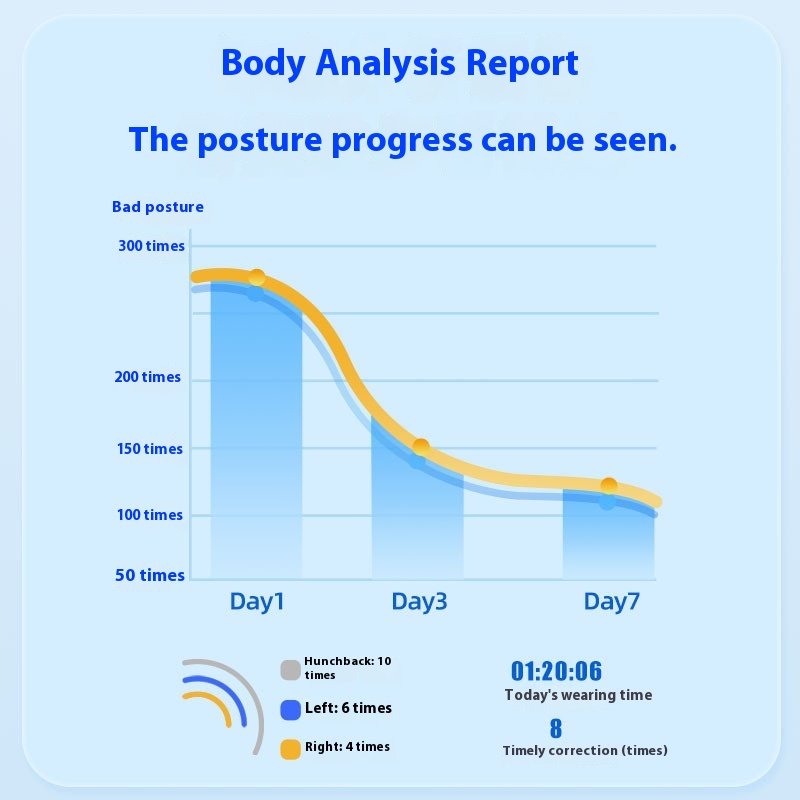 Body Analysis Report

The posture progress can be seen.

Bad posture

300 times

200 times

150 times

100 times

50 times

Day1

Day3

Day7

Hunchback: 10 times

Left: 6 times

Right: 4 times

01:20:06

Today's wearing time

8

Timely correction (times)